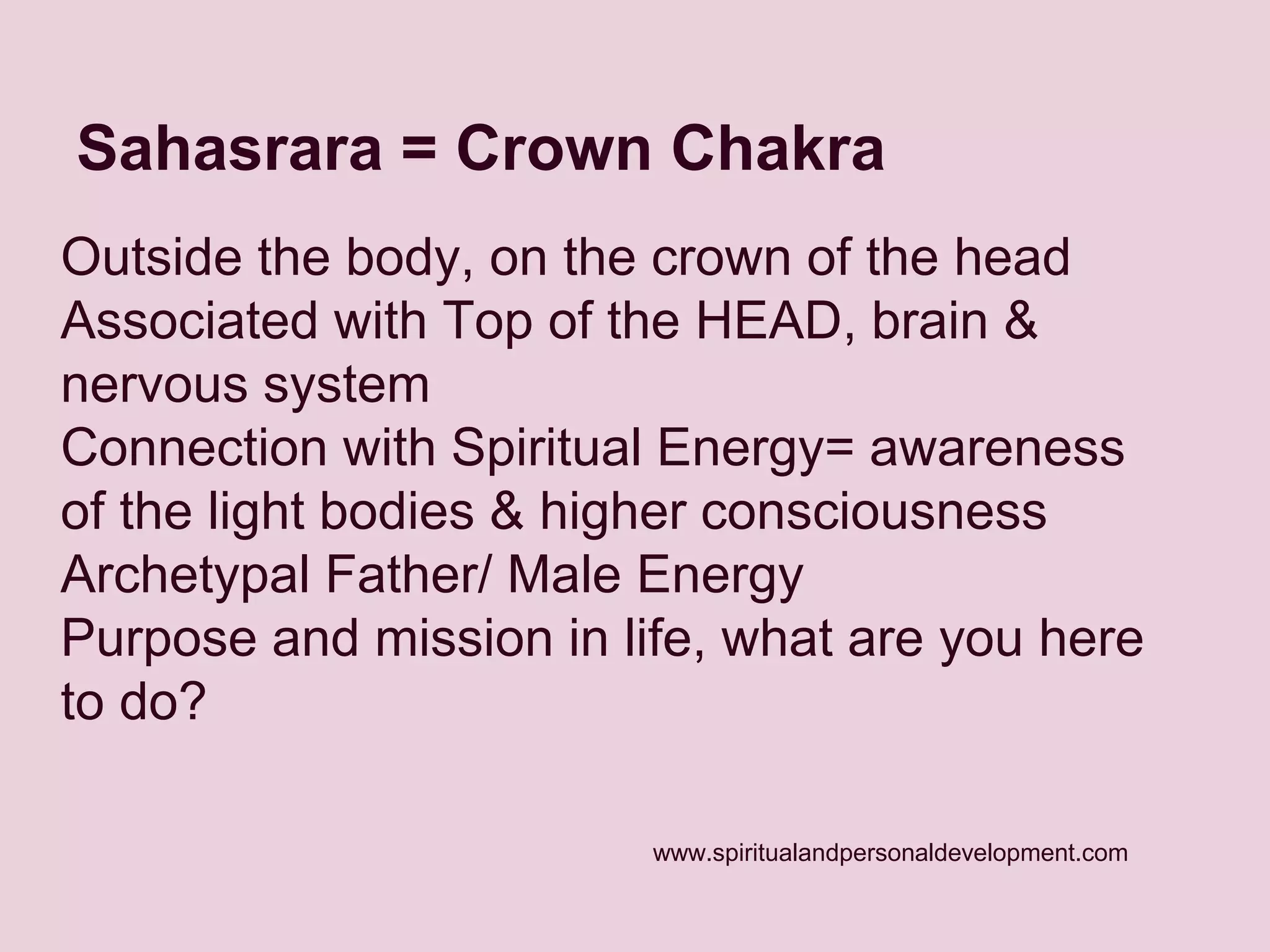 Sahasrara = Crown Chakra

Outside the body, on the crown of the head
Associated with Top of the HEAD, brain & nervous system
Connection with Spiritual Energy= awareness of the light bodies & higher consciousness
Archetypal Father/ Male Energy
Purpose and mission in life, what are you here to do?

www.spiritualandpersonaldevelopment.com